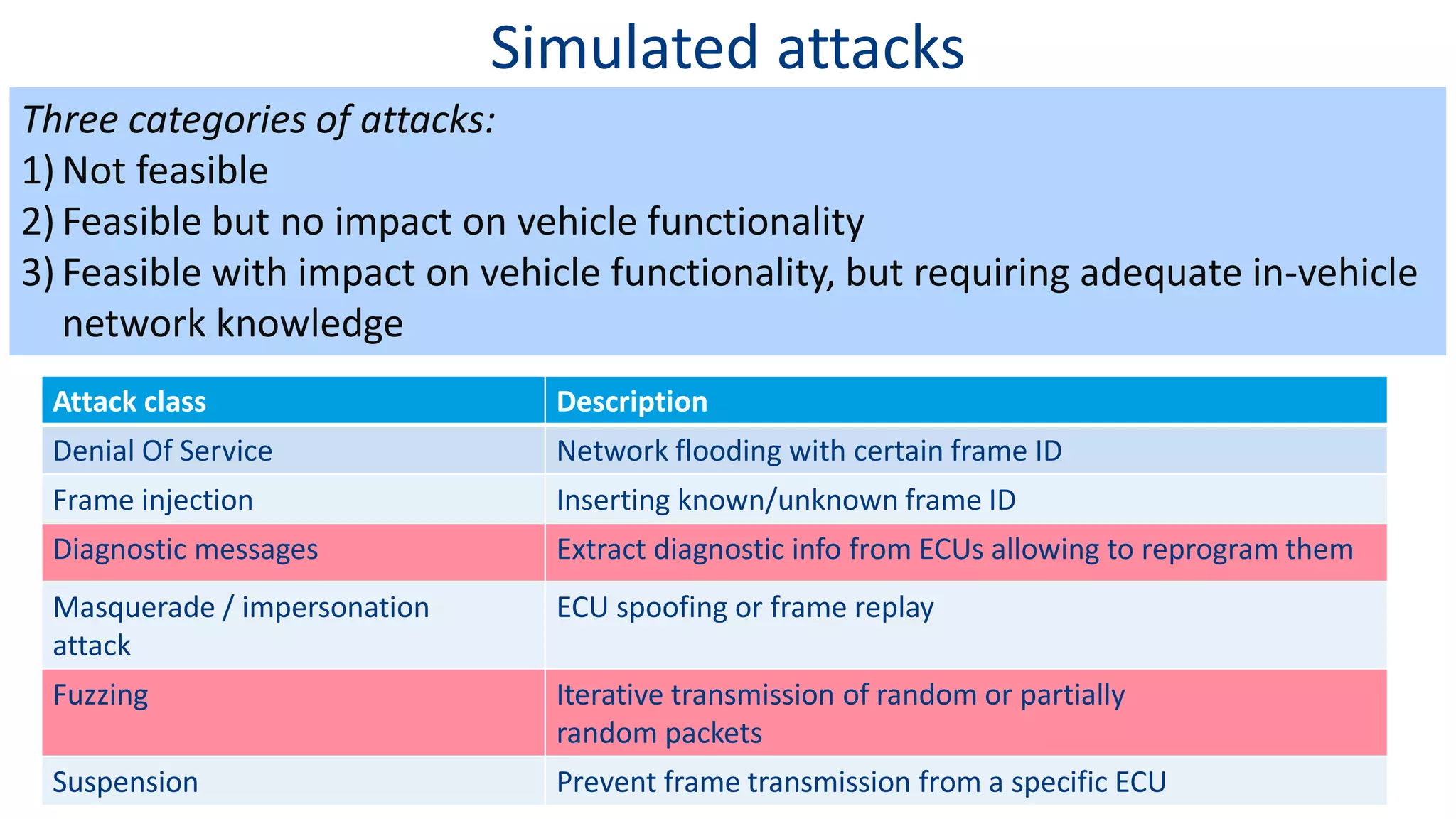 Simulated attacks

Three categories of attacks:
1) Not feasible
2) Feasible but no impact on vehicle functionality
3) Feasible with impact on vehicle functionality, but requiring adequate in-vehicle network knowledge

| Attack class | Description |
|---|---|
| Denial Of Service | Network flooding with certain frame ID |
| Frame injection | Inserting known/unknown frame ID |
| Diagnostic messages | Extract diagnostic info from ECUs allowing to reprogram them |
| Masquerade / impersonation attack | ECU spoofing or frame replay |
| Fuzzing | Iterative transmission of random or partially random packets |
| Suspension | Prevent frame transmission from a specific ECU |